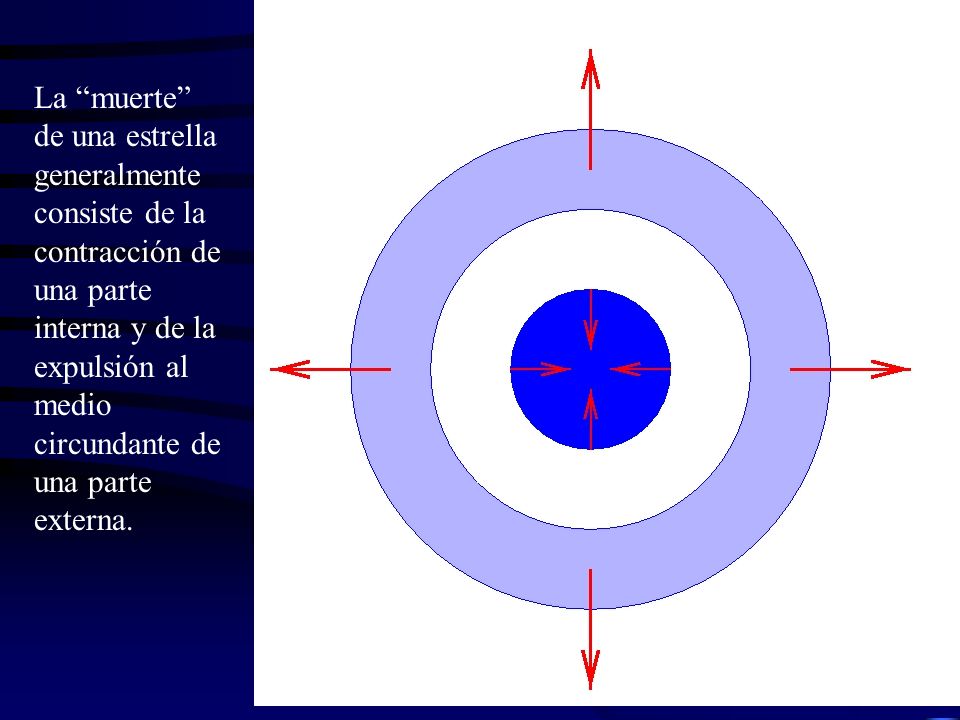 La “muerte” de una estrella generalmente consiste de la contracción de una parte interna y de la expulsión al medio circundante de una parte externa.